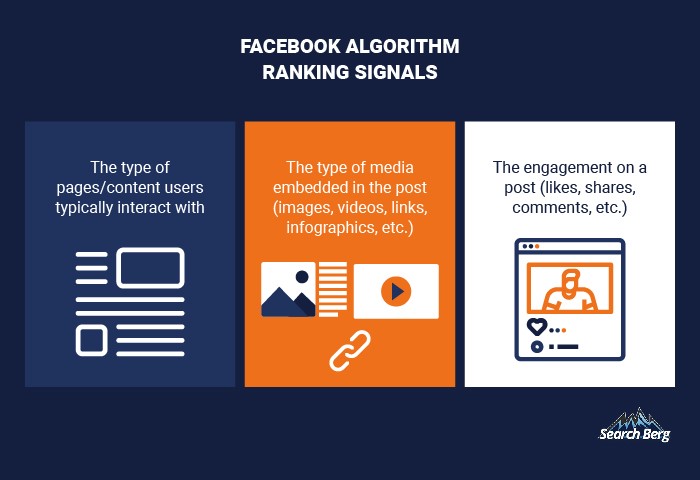 FACEBOOK ALGORITHM RANKING SIGNALS

The type of pages/content users typically interact with

The type of media embedded in the post (images, videos, links, infographics, etc.)

The engagement on a post (likes, shares, comments, etc.)

Search Berg